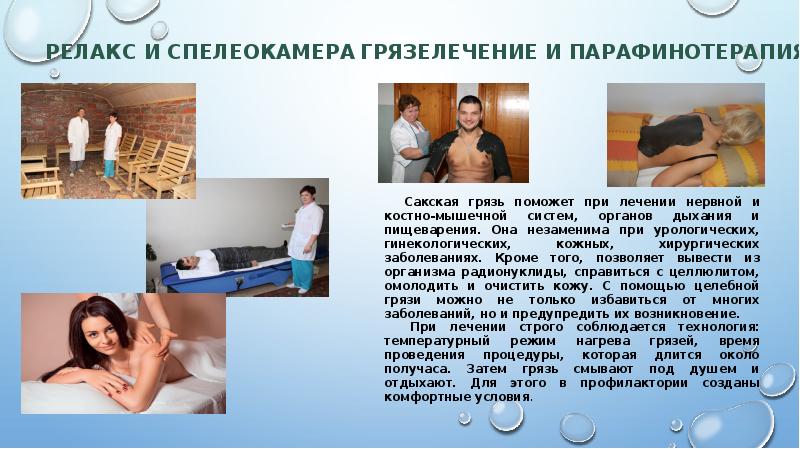 РЕЛАКС И СПЕЛЕОКАМЕРА ГРЯЗЕЛЕЧЕНИЕ И ПАРАФИНОТЕРАПИЯ

Сакская грязь поможет при лечении нервной и костно-мышечной систем, органов дыхания и пищеварения. Она незаменима при урологических, гинекологических, кожных, хирургических заболеваниях. Кроме того, позволяет вывести из организма радионуклиды, справиться с целлюлитом, омолодить и очистить кожу. С помощью целебной грязи можно не только избавиться от многих заболеваний, но и предупредить их возникновение.

При лечении строго соблюдается технология: температурный режим нагрева грязей, время проведения процедуры, которая длится около получаса. Затем грязь смывают под душем и отдыхают. Для этого в профилактории созданы комфортные условия.